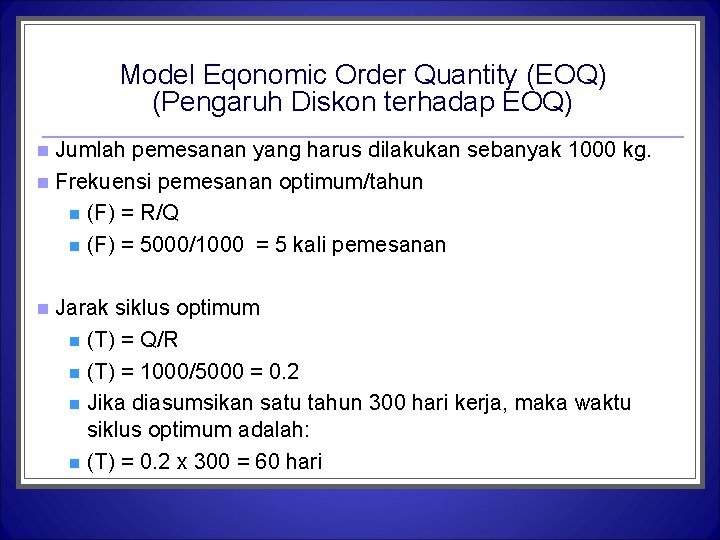 Model Eqonomic Order Quantity (EOQ)
(Pengaruh Diskon terhadap EOQ)

Jumlah pemesanan yang harus dilakukan sebanyak 1000 kg.

Frekuensi pemesanan optimum/tahun

(F) = R/Q

(F) = 5000/1000 = 5 kali pemesanan

Jarak siklus optimum

(T) = Q/R

(T) = 1000/5000 = 0.2

Jika diasumsikan satu tahun 300 hari kerja, maka waktu siklus optimum adalah:

(T) = 0.2 x 300 = 60 hari